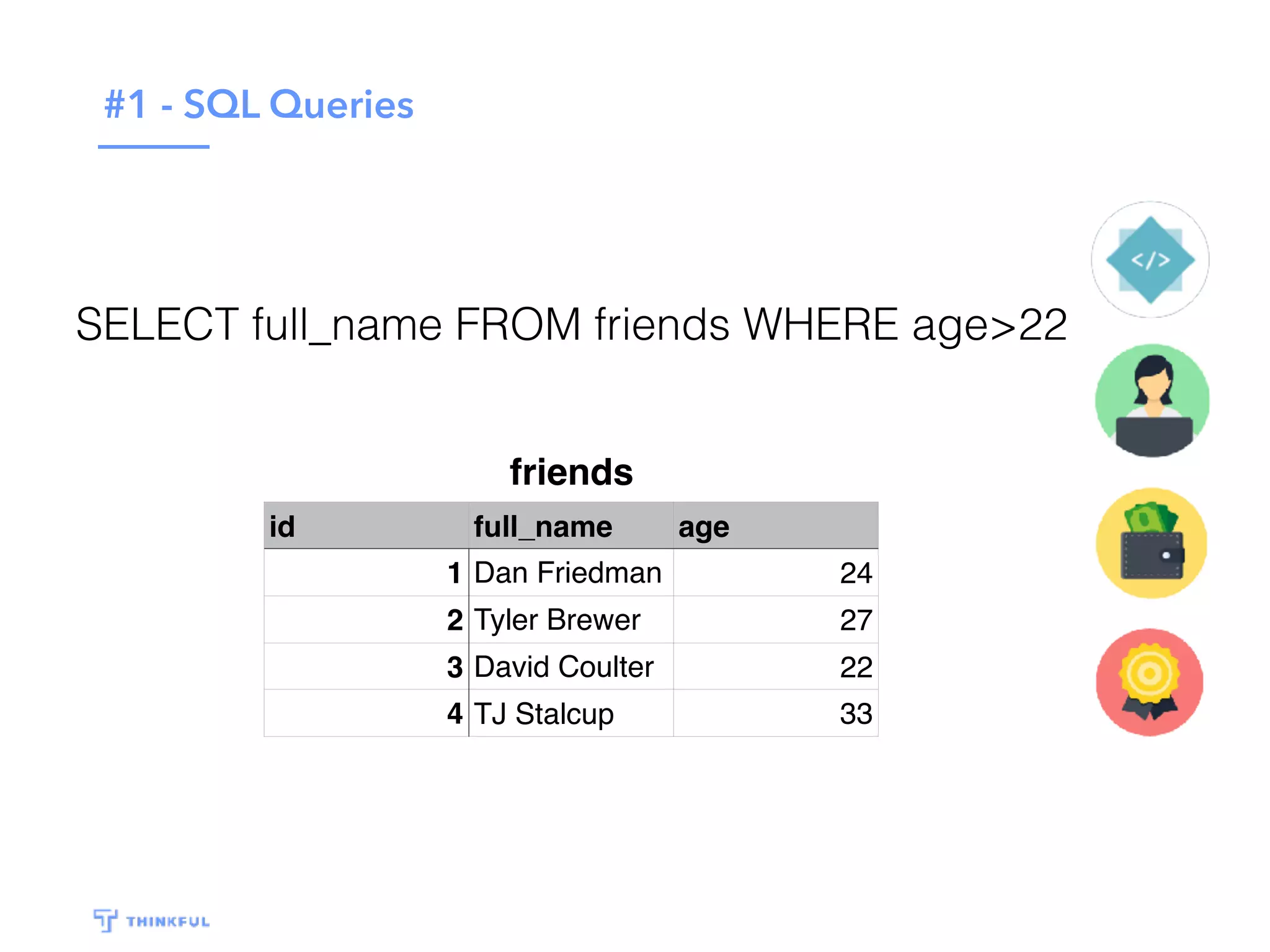 #1 - SQL Queries

SELECT full_name FROM friends WHERE age>22

</>

friends

| id | full_name | age |
|---|---|---|
| 1 | Dan Friedman | 24 |
| 2 | Tyler Brewer | 27 |
| 3 | David Coulter | 22 |
| 4 | TJ Stalcup | 33 |

THINKFUL